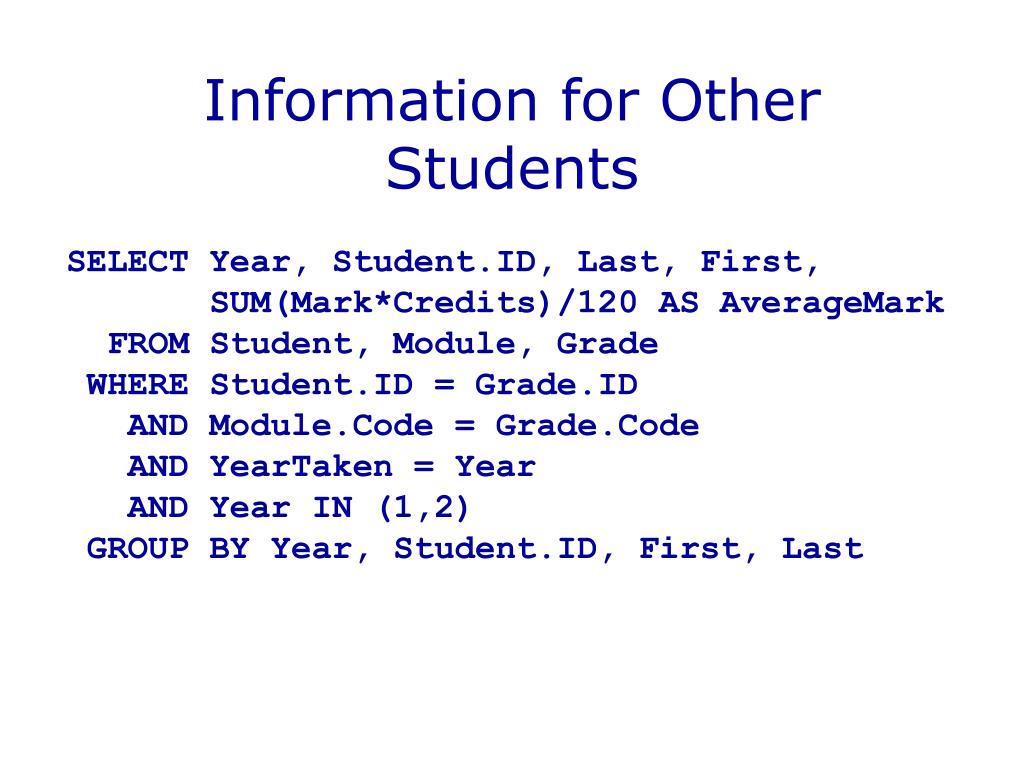 Information for Other Students

SELECT Year, Student.ID, Last, First,
       SUM(Mark*Credits)/120 AS AverageMark
  FROM Student, Module, Grade
 WHERE Student.ID = Grade.ID
   AND Module.Code = Grade.Code
   AND YearTaken = Year
   AND Year IN (1,2)
 GROUP BY Year, Student.ID, First, Last